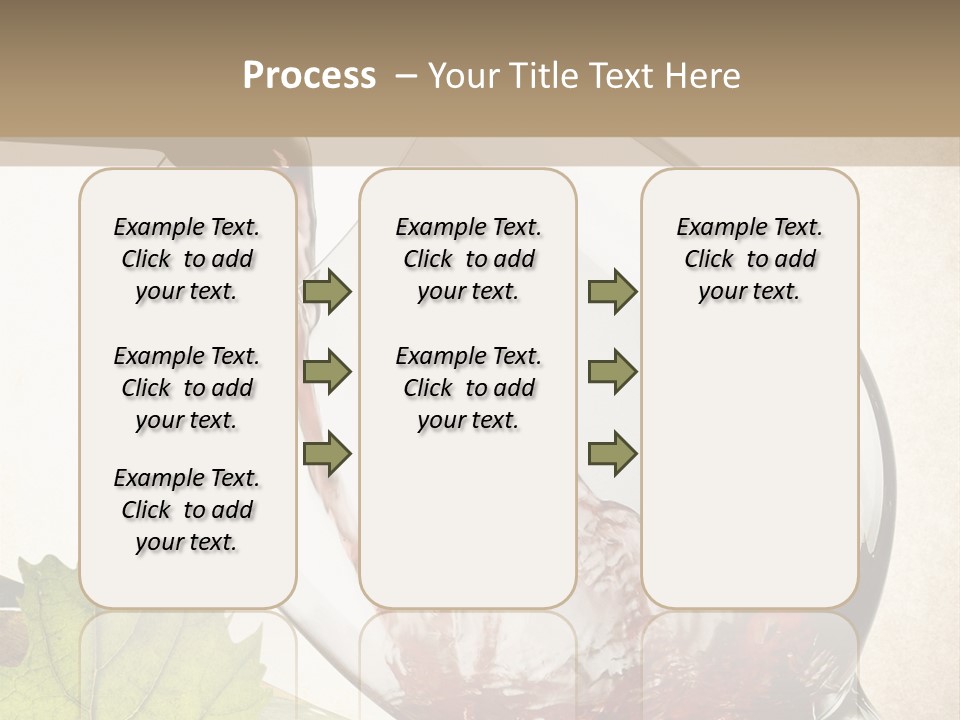 Process – Your Title Text Here

Example Text. Click to add your text.

Example Text. Click to add your text.

Example Text. Click to add your text.

Example Text. Click to add your text.

Example Text. Click to add your text.

Example Text. Click to add your text.